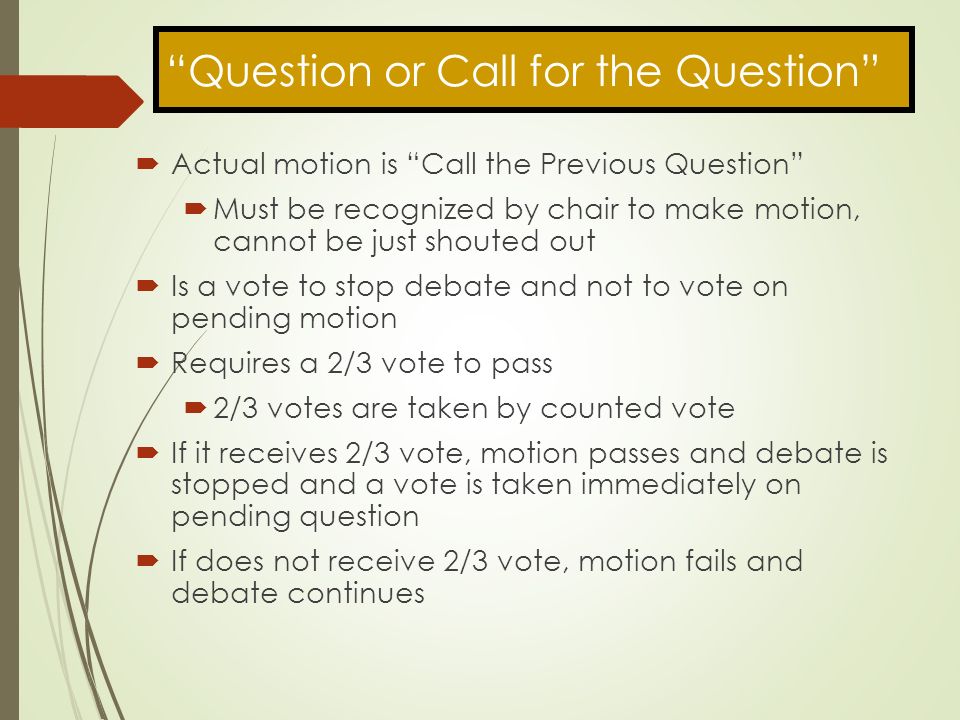 “Question or Call for the Question”

Actual motion is “Call the Previous Question”

Must be recognized by chair to make motion, cannot be just shouted out

Is a vote to stop debate and not to vote on pending motion

Requires a 2/3 vote to pass

2/3 votes are taken by counted vote

If it receives 2/3 vote, motion passes and debate is stopped and a vote is taken immediately on pending question

If does not receive 2/3 vote, motion fails and debate continues